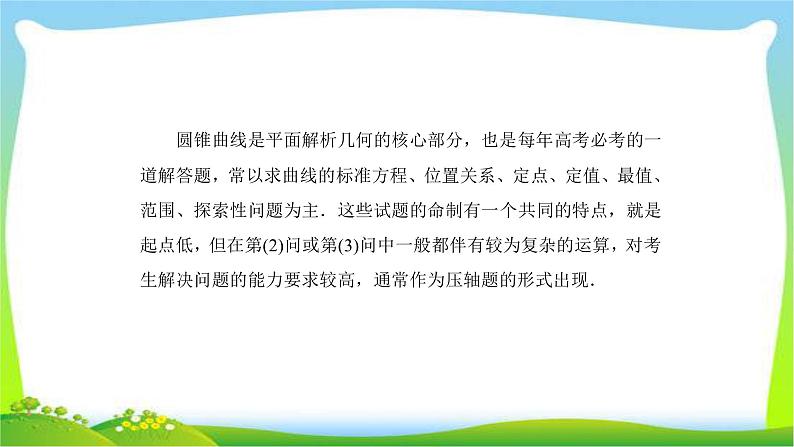 圆锥曲线是平面解析几何的核心部分，也是每年高考必考的一道解答题，常以求曲线的标准方程、位置关系、定点、定值、最值、范围、探索性问题为主．这些试题的命制有一个共同的特点，就是起点低，但在第(2)问或第(3)问中一般都伴有较为复杂的运算，对考生解决问题的能力要求较高，通常作为压轴题的形式出现．